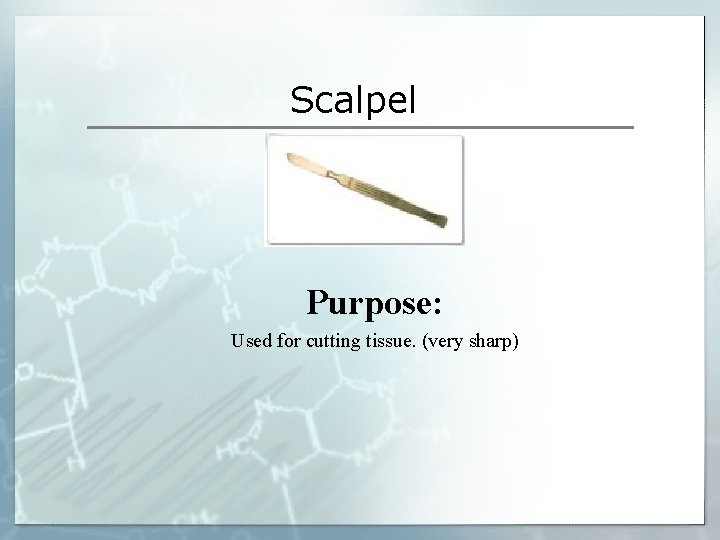 Scalpel

Purpose:

Used for cutting tissue. (very sharp)